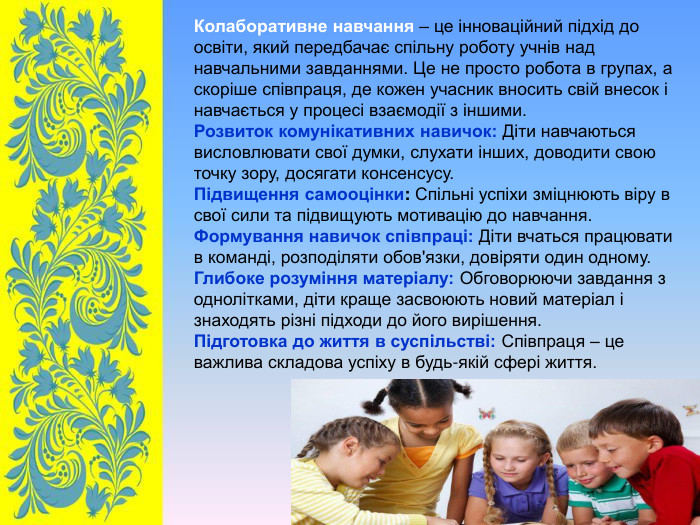 Колаборативне навчання – це інноваційний підхід до освіти, який передбачає спільну роботу учнів над навчальними завданнями. Це не просто робота в групах, а скоріше співпраця, де кожен учасник вносить свій внесок і навчається у процесі взаємодії з іншими.
Розвиток комунікативних навичок: Діти навчаються висловлювати свої думки, слухати інших, доводити свою точку зору, досягати консенсусу.
Підвищення самооцінки: Спільні успіхи зміцнюють віру в свої сили та підвищують мотивацію до навчання.
Формування навичок співпраці: Діти вчаться працювати в команді, розподіляти обов'язки, довіряти один одному.
Глибоке розуміння матеріалу: Обговорюючи завдання з однолітками, діти краще засвоюють новий матеріал і знаходять різні підходи до його вирішення.
Підготовка до життя в суспільстві: Співпраця – це важлива складова успіху в будь-якій сфері життя.